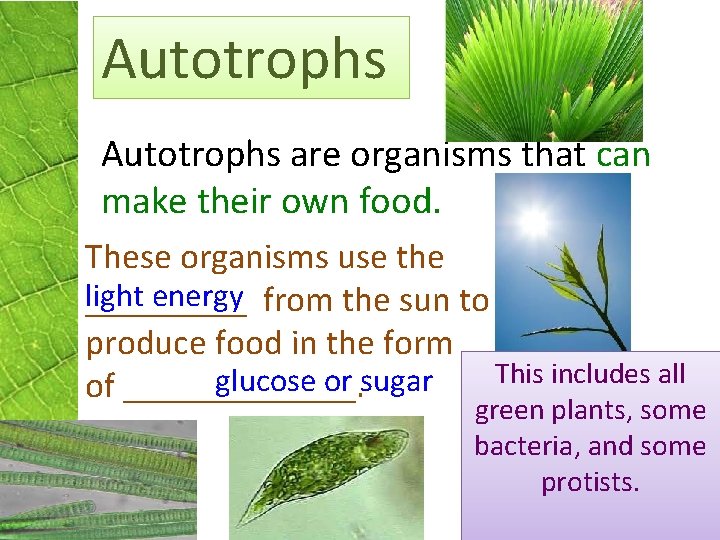 Autotrophs

Autotrophs are organisms that can make their own food.

These organisms use the light energy from the sun to produce food in the form of glucose or sugar.

This includes all green plants, some bacteria, and some protists.